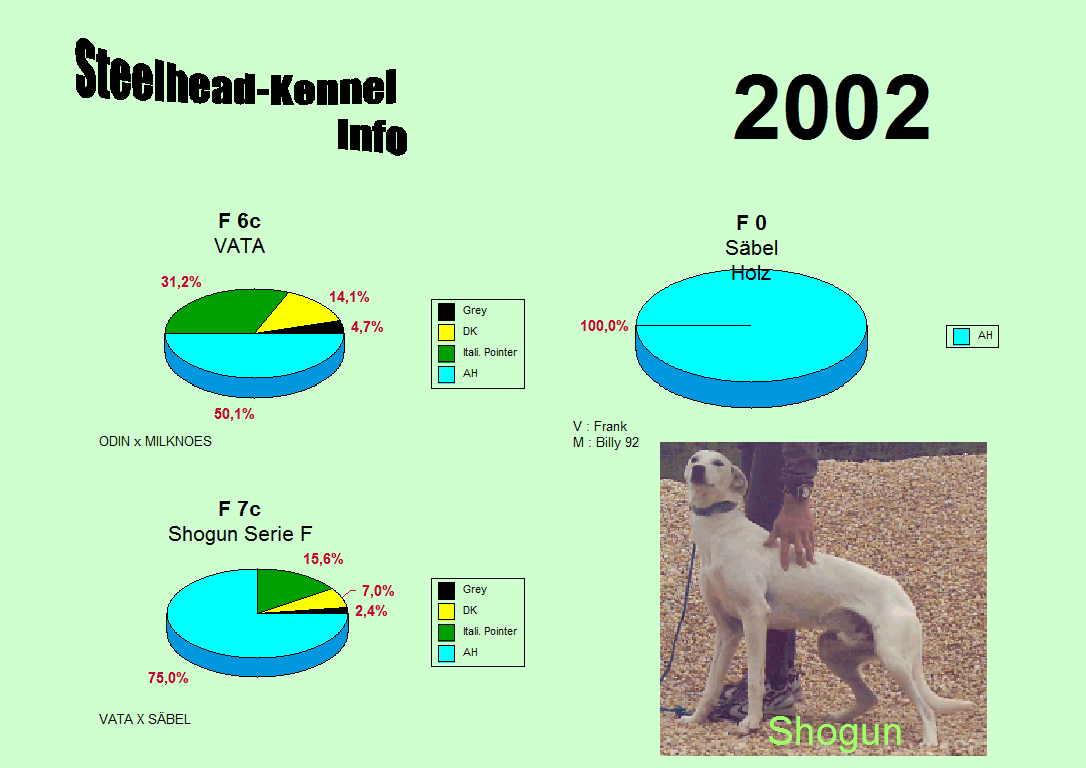 Steelhead-Kennel
Info

2002

F 6c
VATA

31,2%
14,1%
4,7%
50,1%

Grey
DK
Itali. Pointer
AH

ODIN x MILKNOES

F 0
Säbel
Holz

100,0%

AH

V : Frank
M : Billy 92

F 7c
Shogun Serie F

15,6%
7,0%
2,4%
75,0%

Grey
DK
Itali. Pointer
AH

VATA X SÄBEL

Shogun